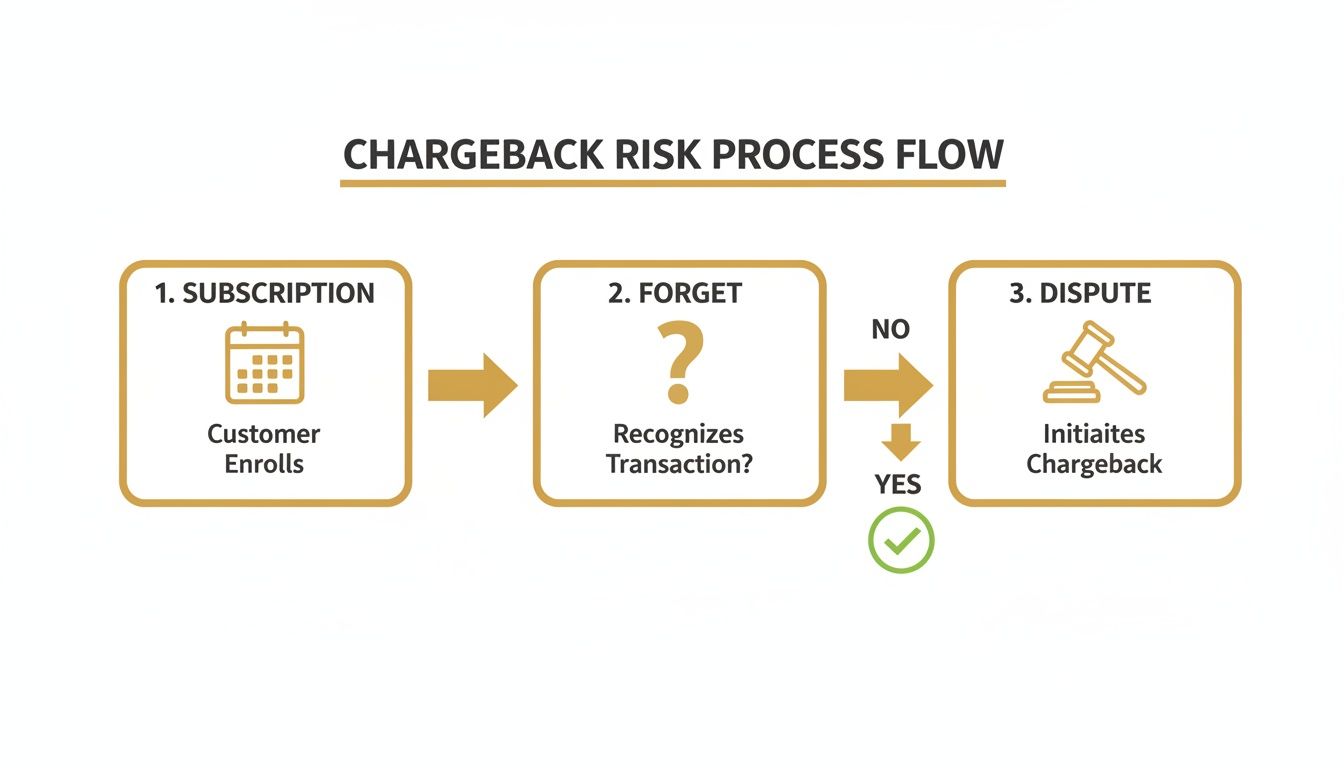 CHARGEBACK RISK PROCESS FLOW

1. SUBSCRIPTION

Customer Enrolls

2. FORGET

?

Recognizes Transaction?

NO

YES

3. DISPUTE

Initiaites Chargeback